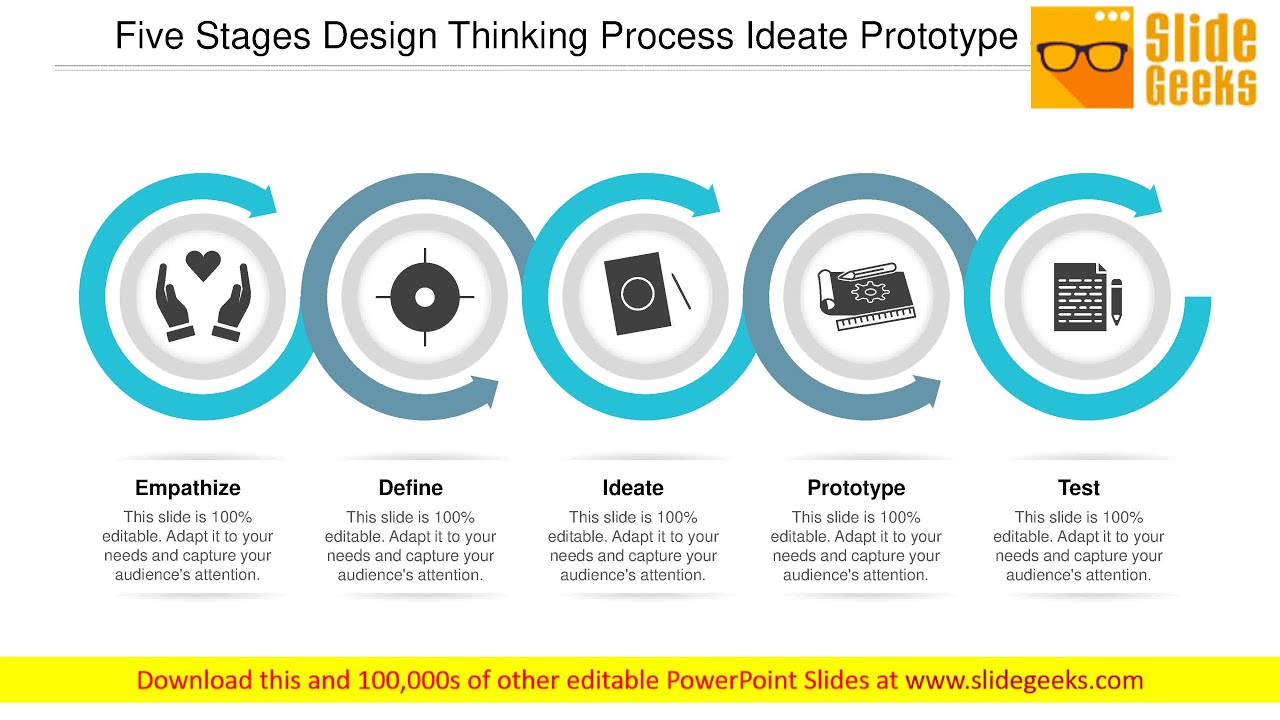 Five Stages Design Thinking Process Ideate Prototype

Slide Geeks

Empathize
This slide is 100% editable. Adapt it to your needs and capture your audience's attention.

Define
This slide is 100% editable. Adapt it to your needs and capture your audience's attention.

Ideate
This slide is 100% editable. Adapt it to your needs and capture your audience's attention.

Prototype
This slide is 100% editable. Adapt it to your needs and capture your audience's attention.

Test
This slide is 100% editable. Adapt it to your needs and capture your audience's attention.

Download this and 100,000s of other editable PowerPoint Slides at www.slidegeeks.com